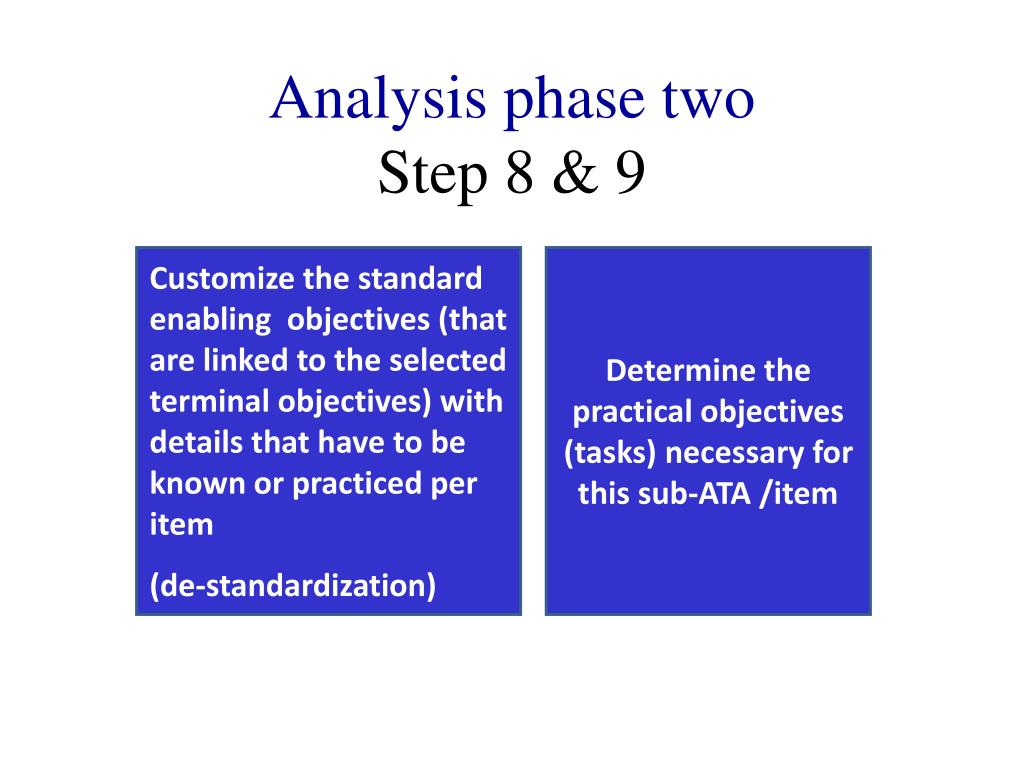 Analysis phase two
Step 8 & 9

Customize the standard enabling objectives (that are linked to the selected terminal objectives) with details that have to be known or practiced per item

(de-standardization)

Determine the practical objectives (tasks) necessary for this sub-ATA /item